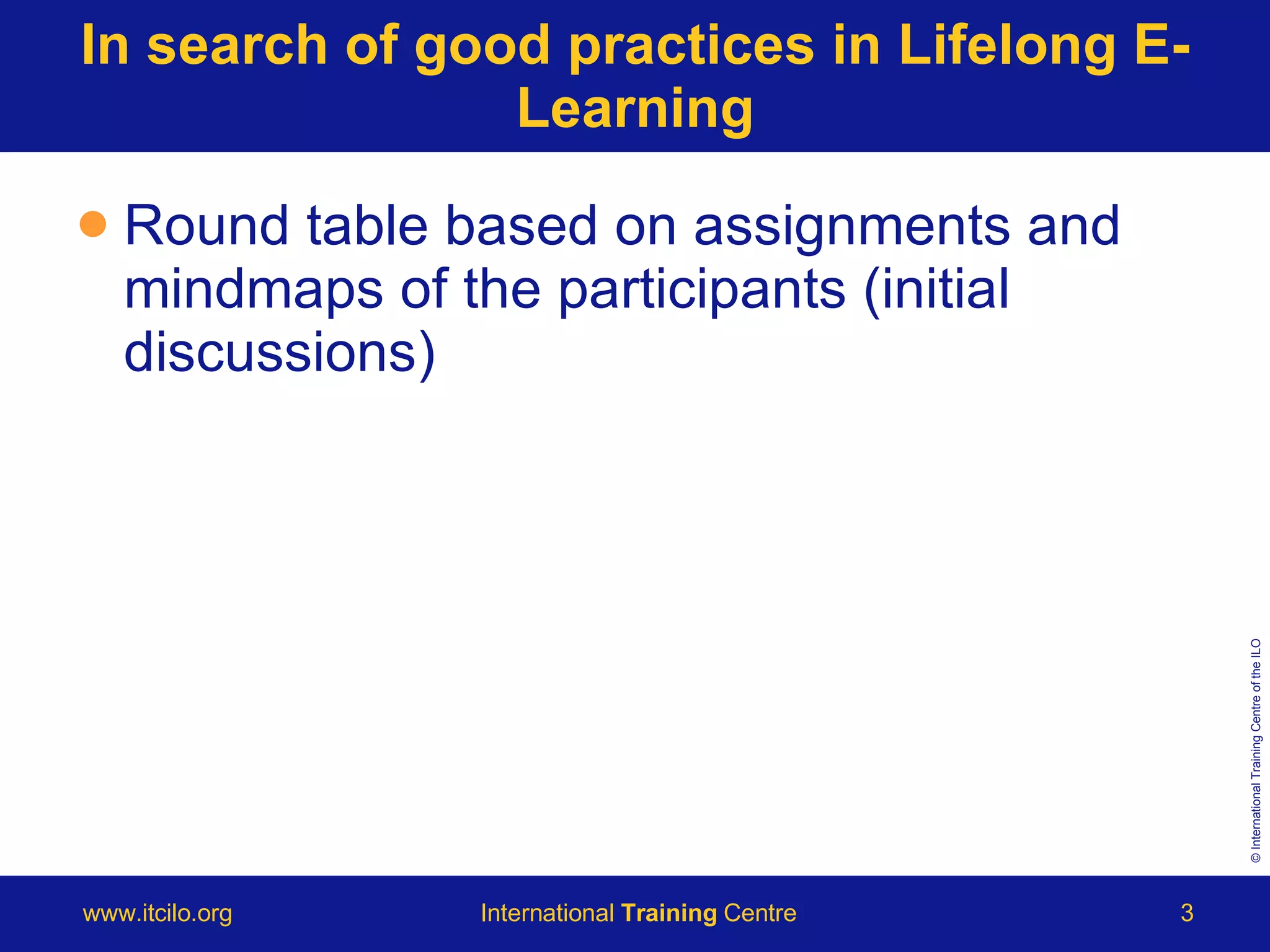 In search of good practices in Lifelong E-Learning

Round table based on assignments and mindmaps of the participants (initial discussions)

© International Training Centre of the ILO

www.itcilo.org International Training Centre 3